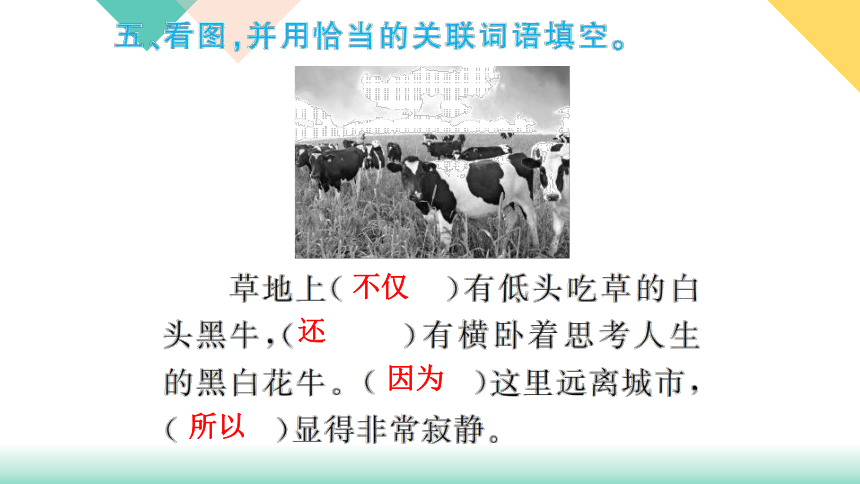 五、看图，并用恰当的关联词语填空。

草地上（ 不仅 ）有低头吃草的白头黑牛，（ 还 ）有横卧着思考人生的黑白花牛。（ 因为 ）这里远离城市，（ 所以 ）显得非常寂静。